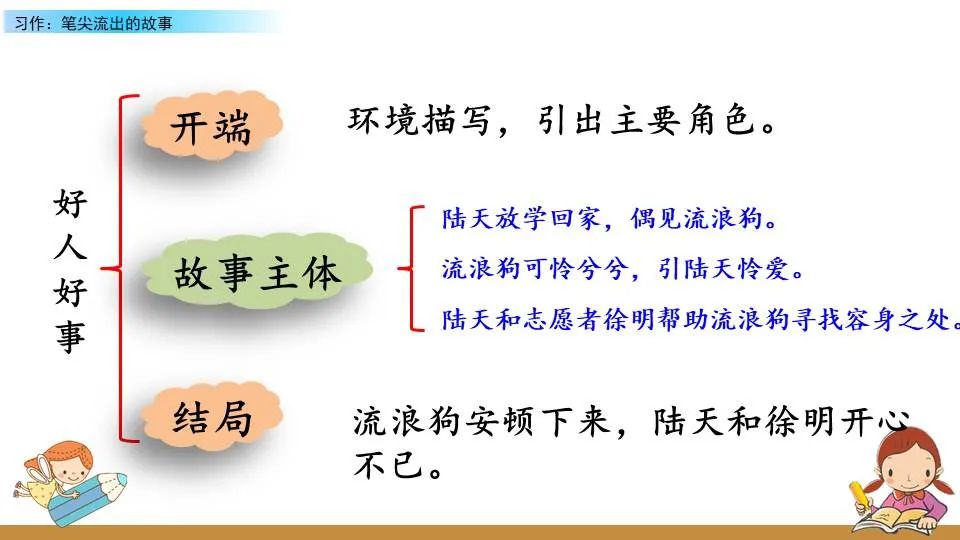 习作：笔尖流出的故事

好人好事

开端
环境描写，引出主要角色。

故事主体
陆天放学回家，偶见流浪狗。
流浪狗可怜兮兮，引陆天怜爱。
陆天和志愿者徐明帮助流浪狗寻找容身之处。

结局
流浪狗安顿下来，陆天和徐明开心不已。